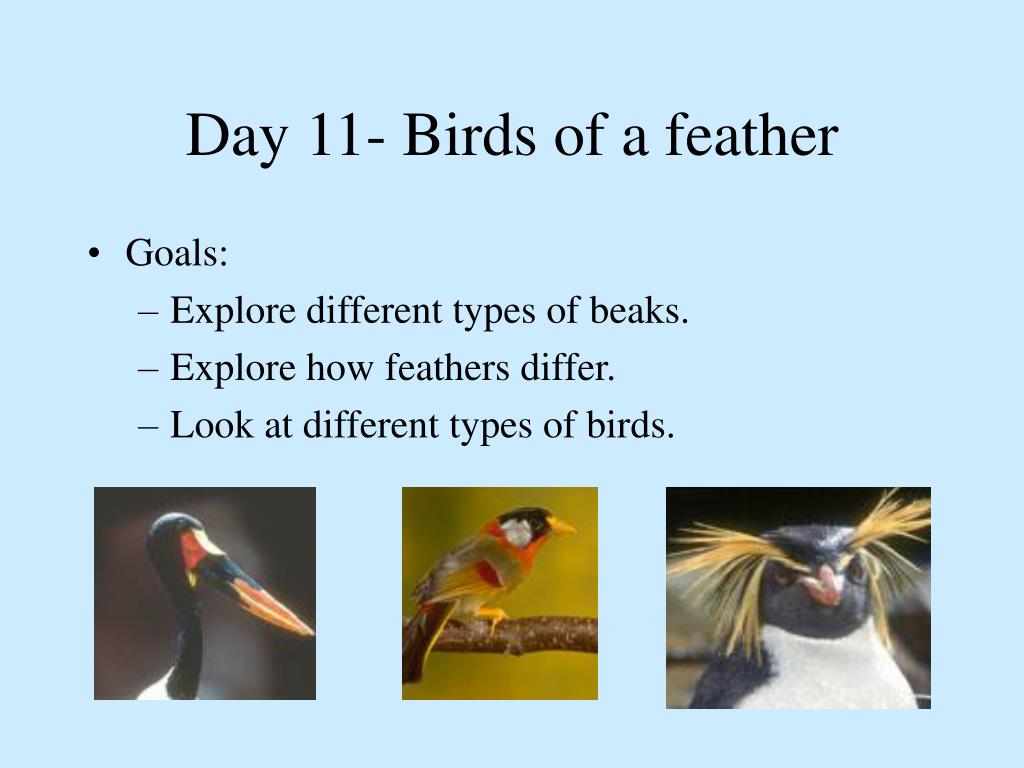 Day 11- Birds of a feather

• Goals:
– Explore different types of beaks.
– Explore how feathers differ.
– Look at different types of birds.